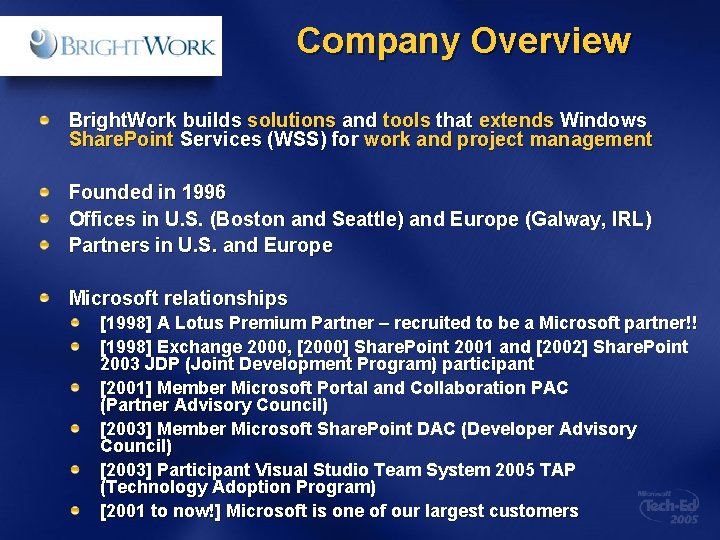 BRIGHTWORK

Company Overview

BrightWork builds solutions and tools that extends Windows SharePoint Services (WSS) for work and project management

Founded in 1996

Offices in U.S. (Boston and Seattle) and Europe (Galway, IRL)

Partners in U.S. and Europe

Microsoft relationships

[1998] A Lotus Premium Partner – recruited to be a Microsoft partner!!

[1998] Exchange 2000, [2000] SharePoint 2001 and [2002] SharePoint 2003 JDP (Joint Development Program) participant

[2001] Member Microsoft Portal and Collaboration PAC (Partner Advisory Council)

[2003] Member Microsoft SharePoint DAC (Developer Advisory Council)

[2003] Participant Visual Studio Team System 2005 TAP (Technology Adoption Program)

[2001 to now!] Microsoft is one of our largest customers

Microsoft Tech·Ed 2005